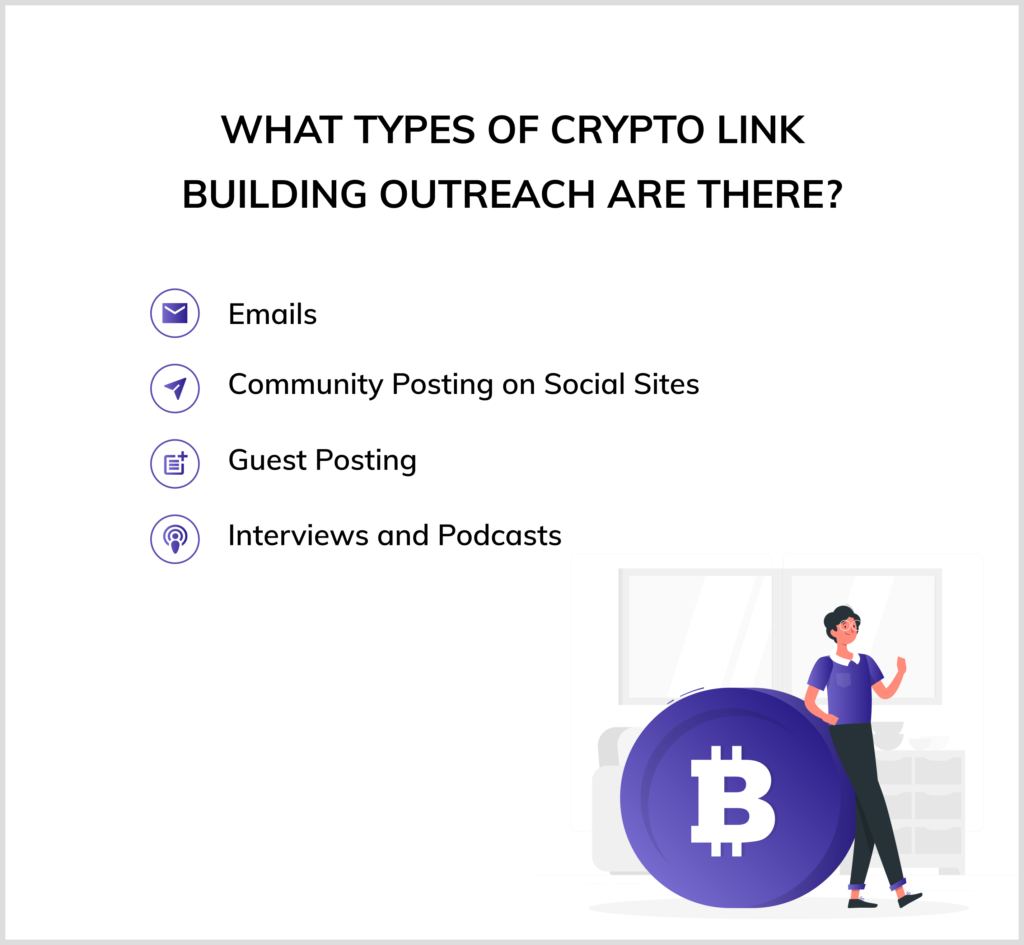 WHAT TYPES OF CRYPTO LINK BUILDING OUTREACH ARE THERE?

Emails

Community Posting on Social Sites

Guest Posting

Interviews and Podcasts